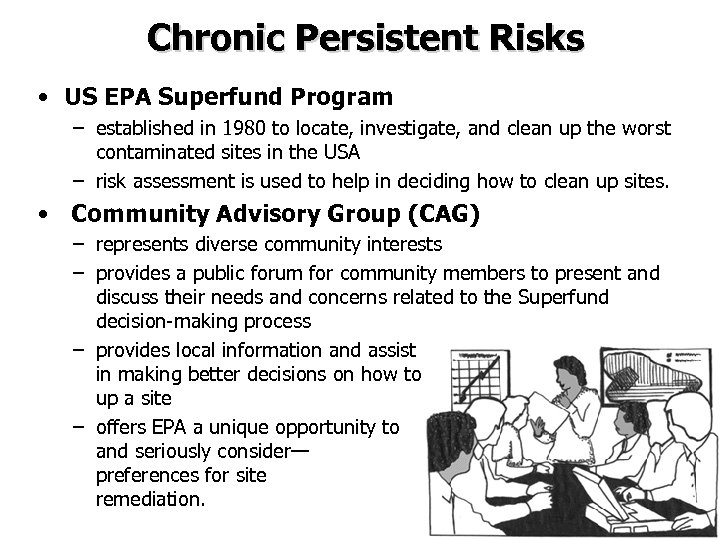 Chronic Persistent Risks

• US EPA Superfund Program
– established in 1980 to locate, investigate, and clean up the worst contaminated sites in the USA
– risk assessment is used to help in deciding how to clean up sites.

• Community Advisory Group (CAG)
– represents diverse community interests
– provides a public forum for community members to present and discuss their needs and concerns related to the Superfund decision-making process
– provides local information and assist in making better decisions on how to up a site
– offers EPA a unique opportunity to and seriously consider— preferences for site remediation.